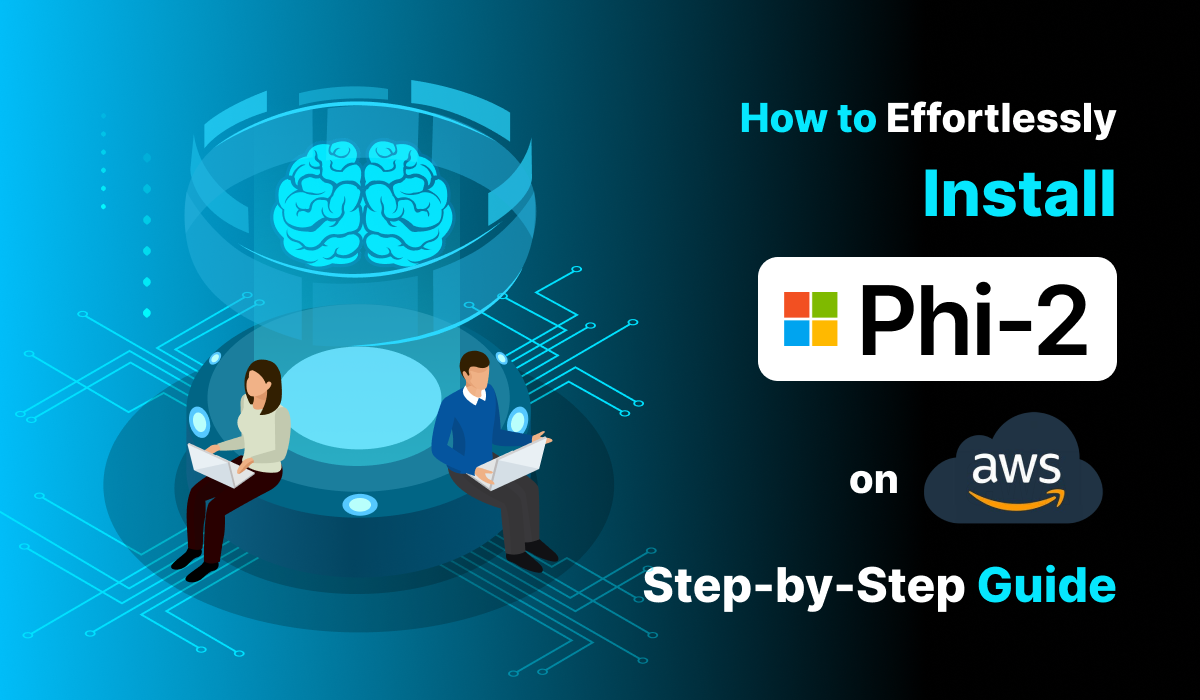 How to Effortlessly

Install

Phi-2

on aws

Step-by-Step Guide